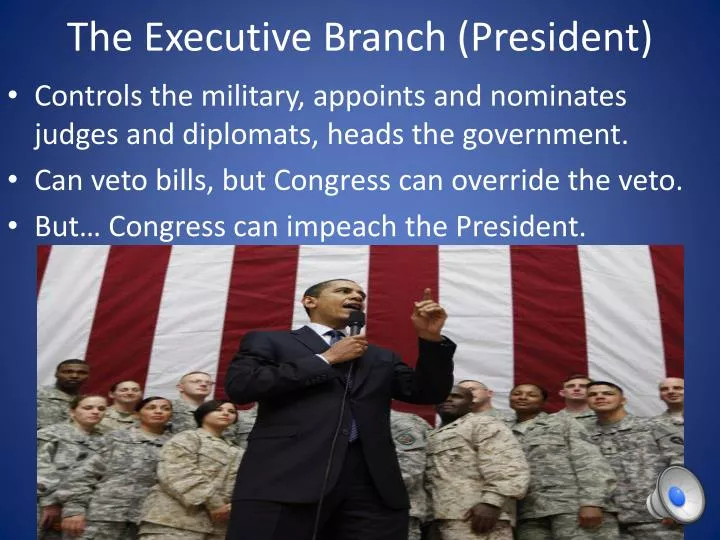 The Executive Branch (President)

• Controls the military, appoints and nominates judges and diplomats, heads the government.

• Can veto bills, but Congress can override the veto.

• But… Congress can impeach the President.